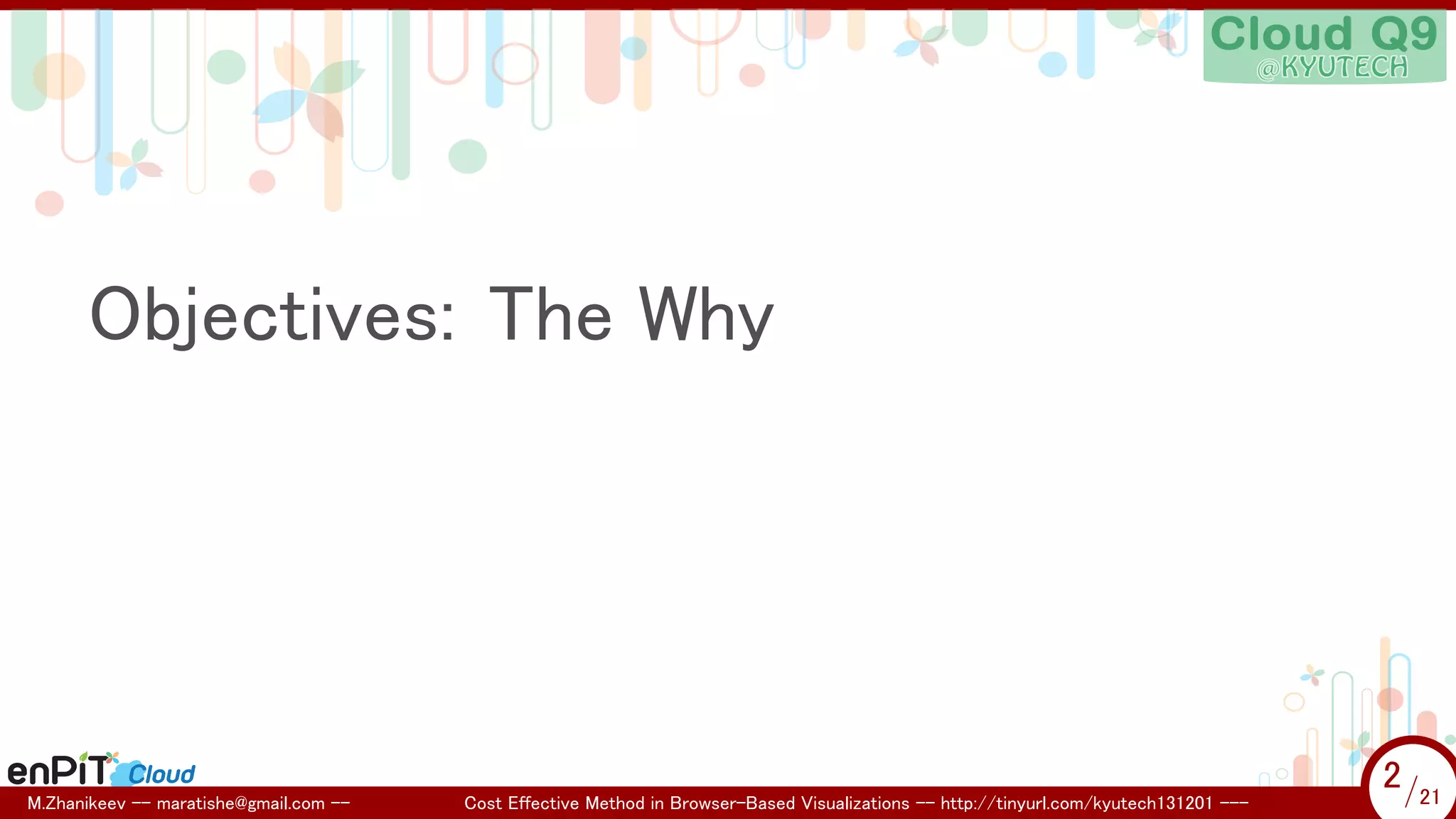 Cloud Q9
@KYUTECH

Objectives: The Why

enPiT Cloud

M.Zhanikeev -- maratishe@gmail.com -- Cost Effective Method in Browser-Based Visualizations -- http://tinyurl.com/kyutech131201 ---

2/21